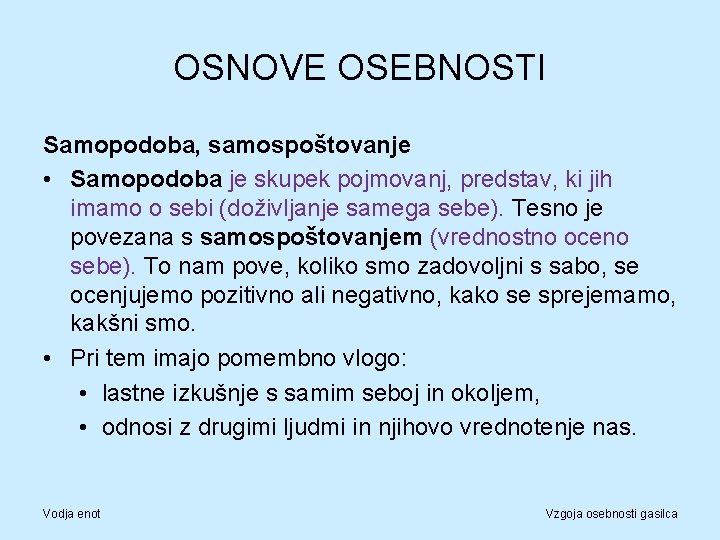 OSNOVE OSEBNOSTI

Samopodoba, samospoštovanje

• Samopodoba je skupek pojmovanj, predstav, ki jih imamo o sebi (doživljanje samega sebe). Tesno je povezana s samospoštovanjem (vrednostno oceno sebe). To nam pove, koliko smo zadovoljni s sabo, se ocenjujemo pozitivno ali negativno, kako se sprejemamo, kakšni smo.

• Pri tem imajo pomembno vlogo:
  • lastne izkušnje s samim seboj in okoljem,
  • odnosi z drugimi ljudmi in njihovo vrednotenje nas.

Vodja enot

Vzgoja osebnosti gasilca